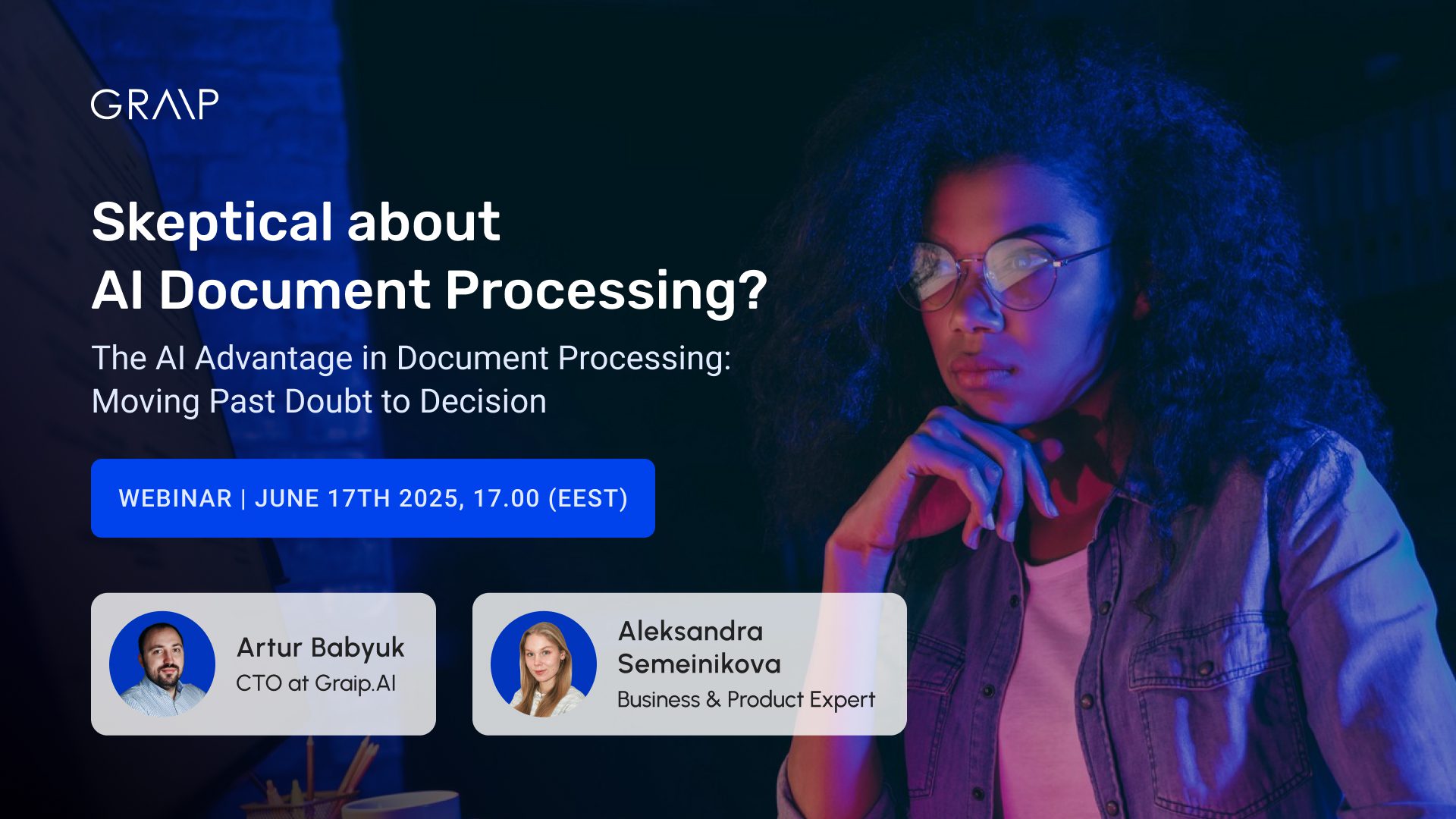 GRAIP

Skeptical about AI Document Processing?

The AI Advantage in Document Processing: Moving Past Doubt to Decision

WEBINAR | JUNE 17TH 2025, 17.00 (EEST)

Artur Babyuk
CTO at Graip.AI

Aleksandra Semeinikova
Business & Product Expert